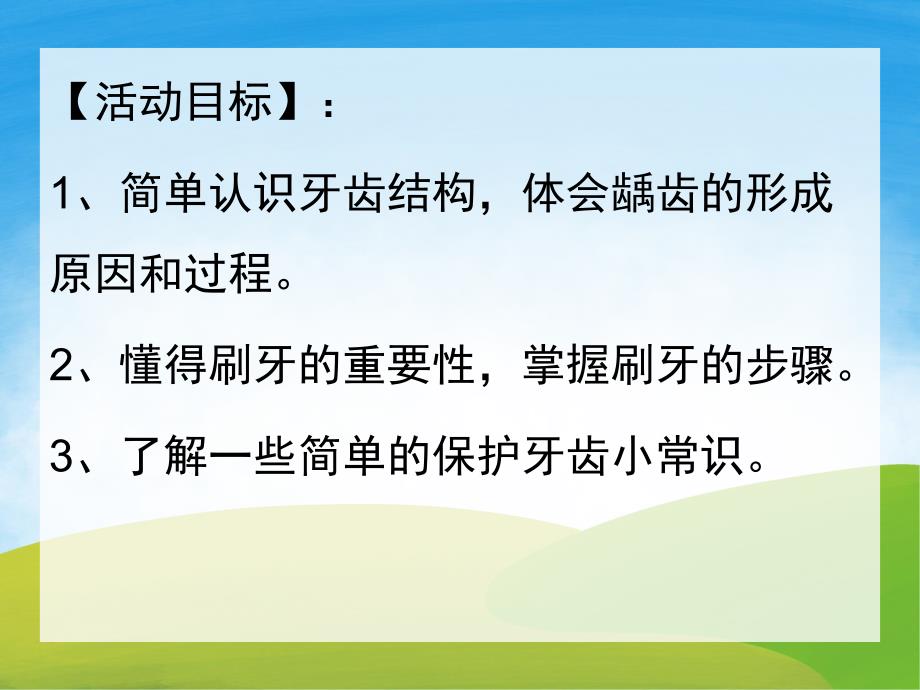 【活动目标】：

1、简单认识牙齿结构，体会龋齿的形成原因和过程。

2、懂得刷牙的重要性，掌握刷牙的步骤。

3、了解一些简单的保护牙齿小常识。